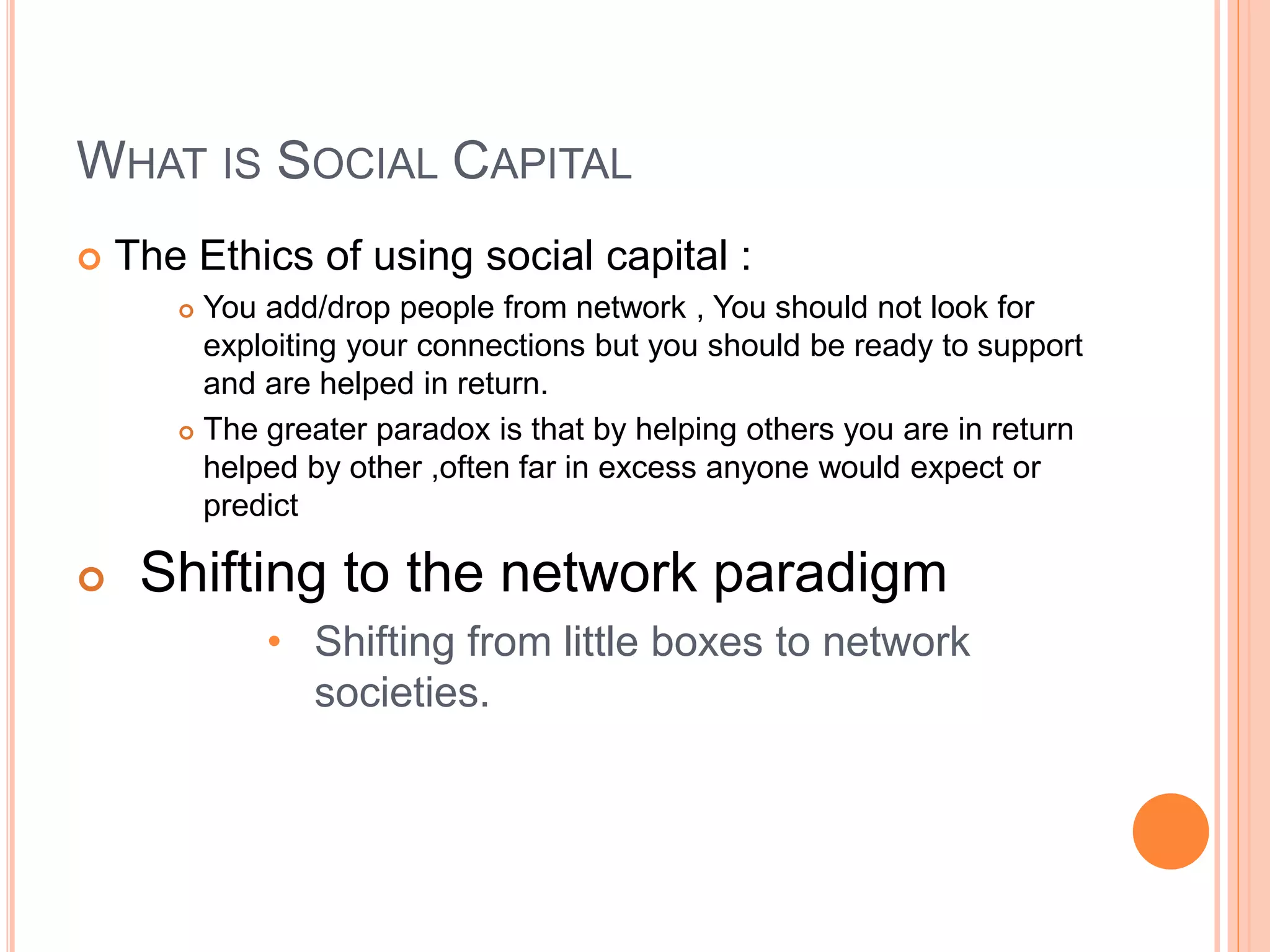 WHAT IS SOCIAL CAPITAL

The Ethics of using social capital :

You add/drop people from network , You should not look for exploiting your connections but you should be ready to support and are helped in return.

The greater paradox is that by helping others you are in return helped by other ,often far in excess anyone would expect or predict

Shifting to the network paradigm

Shifting from little boxes to network societies.